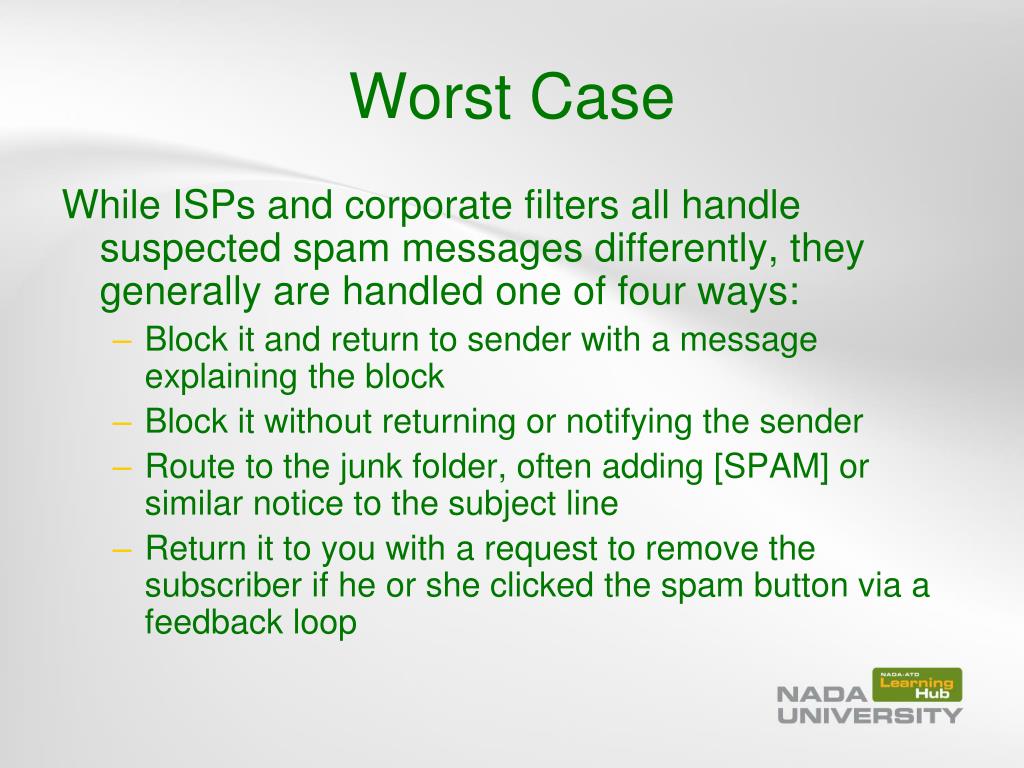 Worst Case

While ISPs and corporate filters all handle suspected spam messages differently, they generally are handled one of four ways:

– Block it and return to sender with a message explaining the block
– Block it without returning or notifying the sender
– Route to the junk folder, often adding [SPAM] or similar notice to the subject line
– Return it to you with a request to remove the subscriber if he or she clicked the spam button via a feedback loop

NADA-ATD Learning Hub
NADA UNIVERSITY